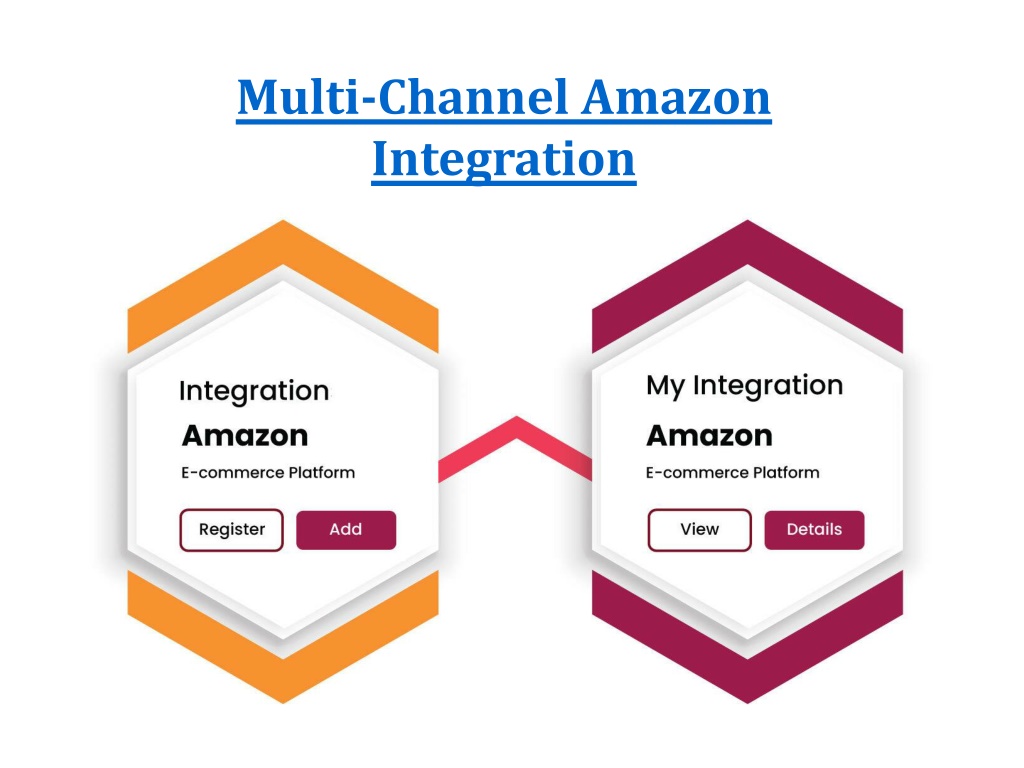 Multi-Channel Amazon Integration

Integration
Amazon
E-commerce Platform
Register
Add

My Integration
Amazon
E-commerce Platform
View
Details